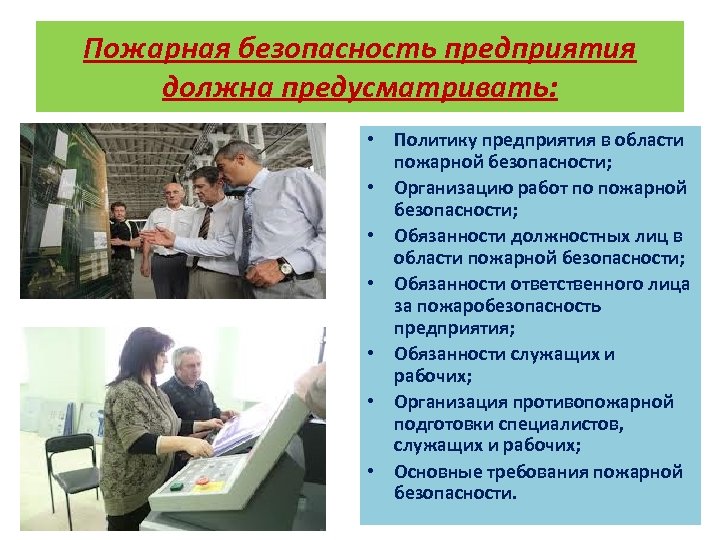 Пожарная безопасность предприятия должна предусматривать:

• Политику предприятия в области пожарной безопасности;
• Организацию работ по пожарной безопасности;
• Обязанности должностных лиц в области пожарной безопасности;
• Обязанности ответственного лица за пожаробезопасность предприятия;
• Обязанности служащих и рабочих;
• Организация противопожарной подготовки специалистов, служащих и рабочих;
• Основные требования пожарной безопасности.